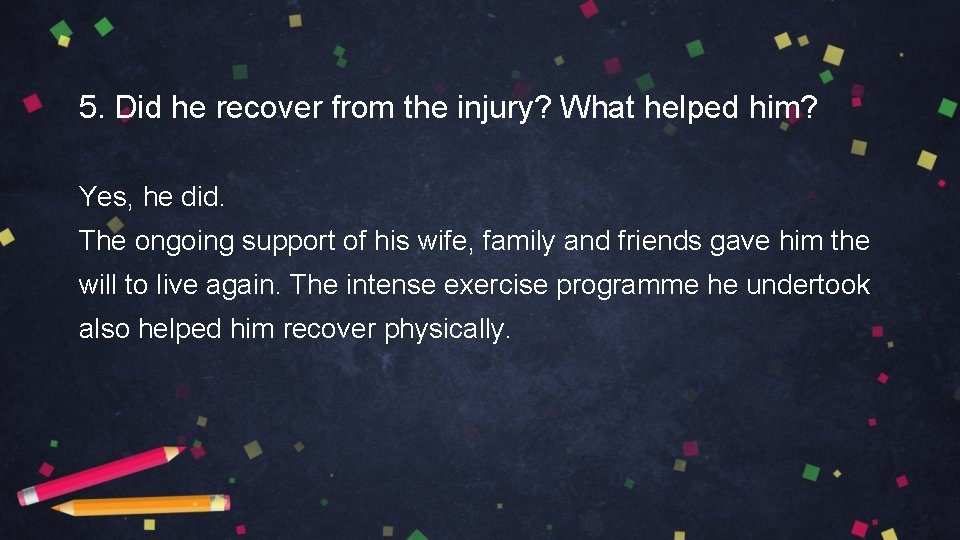 5. Did he recover from the injury? What helped him?

Yes, he did.
The ongoing support of his wife, family and friends gave him the will to live again. The intense exercise programme he undertook also helped him recover physically.